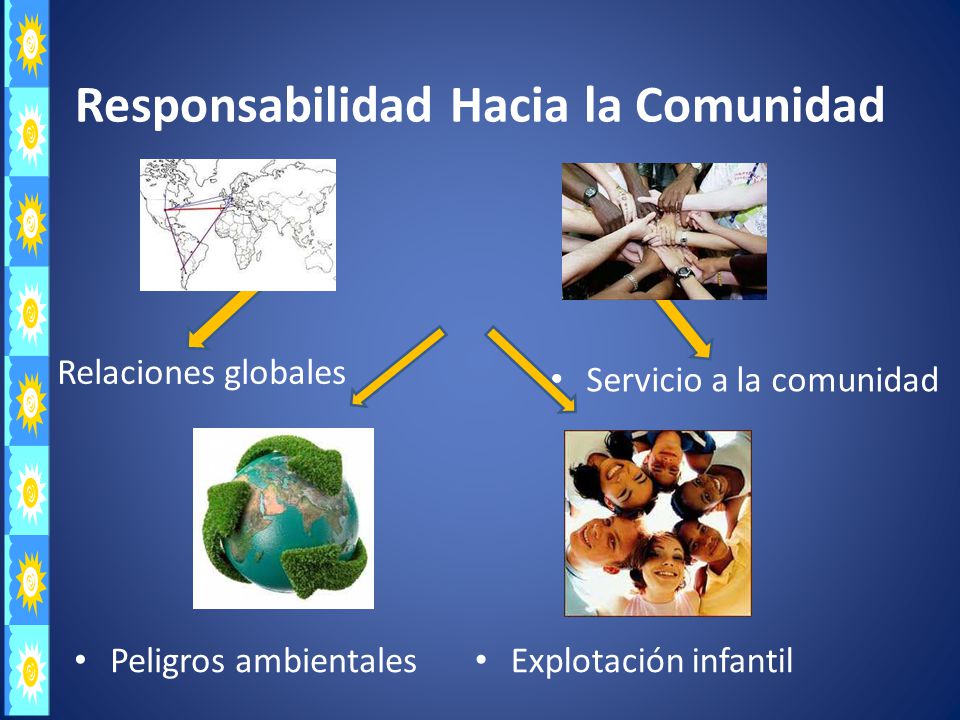 Responsabilidad Hacia la Comunidad

Relaciones globales

• Servicio a la comunidad

• Peligros ambientales

• Explotación infantil